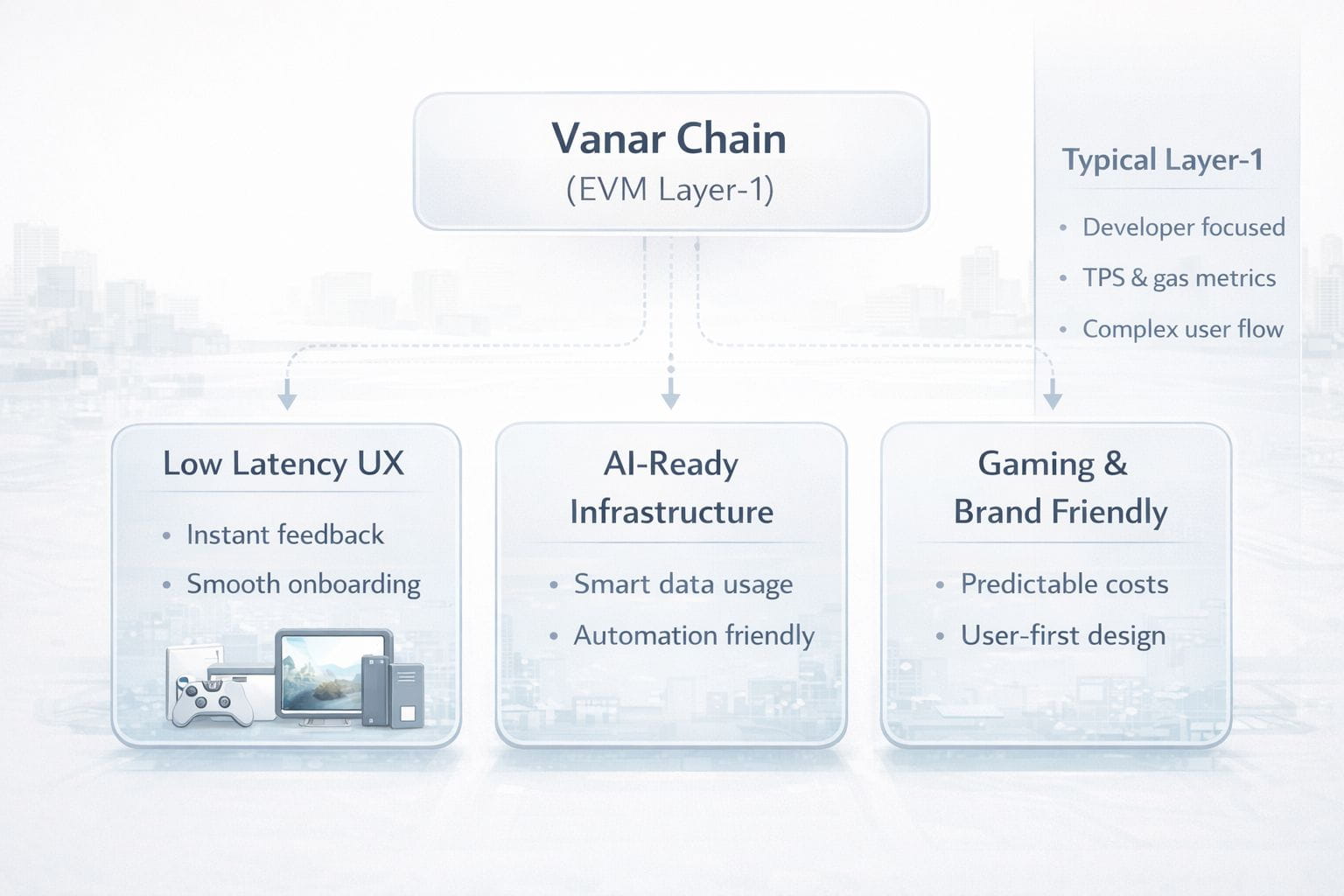 Vanar Chain
(EVM Layer-1)

Typical Layer-1
• Developer focused
• TPS & gas metrics
• Complex user flow

Low Latency UX
• Instant feedback
• Smooth onboarding

AI-Ready Infrastructure
• Smart data usage
• Automation friendly

Gaming & Brand Friendly
• Predictable costs
• User-first design